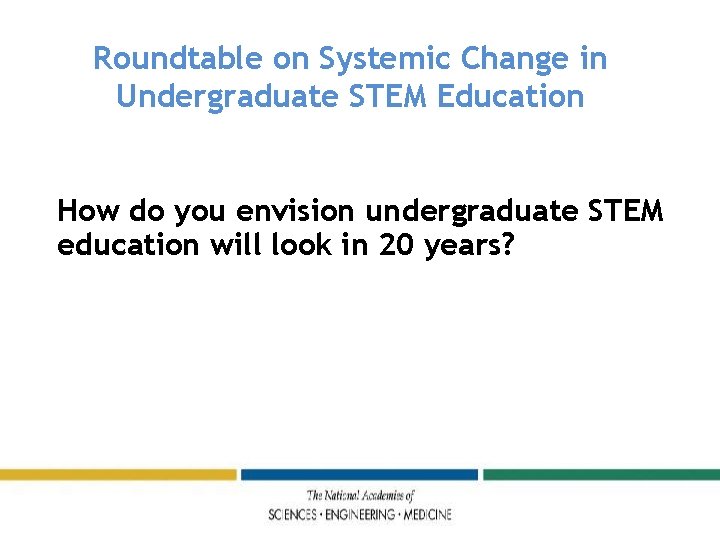 Roundtable on Systemic Change in Undergraduate STEM Education

How do you envision undergraduate STEM education will look in 20 years?

The National Academies of
SCIENCES · ENGINEERING · MEDICINE